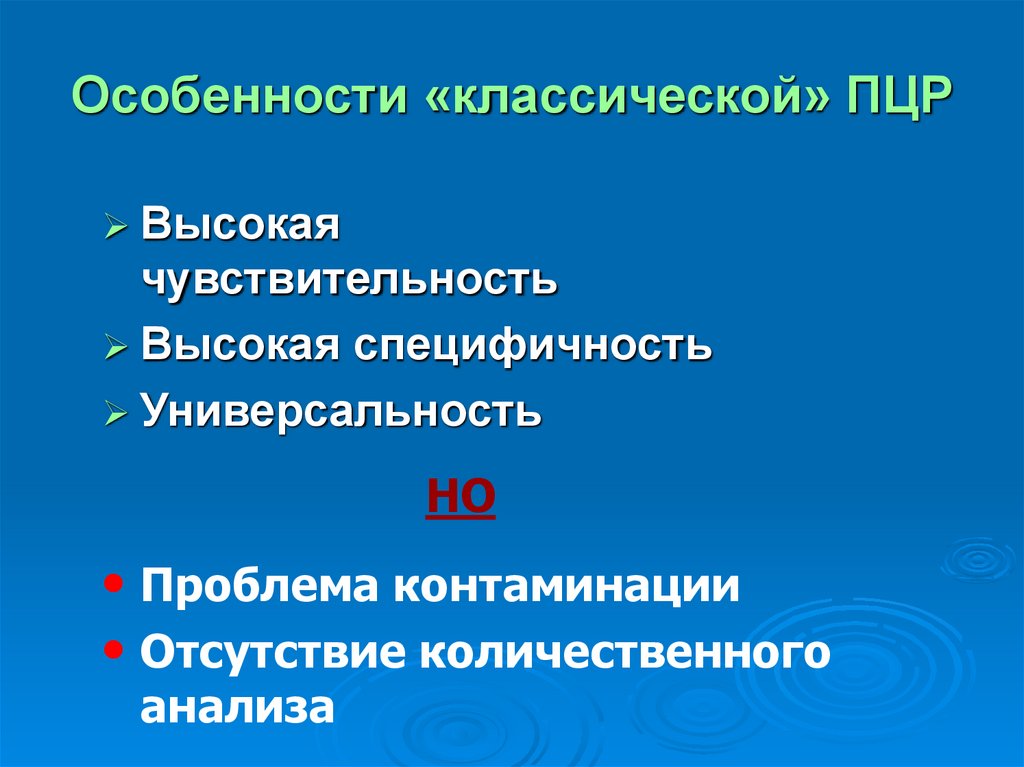 Особенности «классической» ПЦР

➢ Высокая чувствительность
➢ Высокая специфичность
➢ Универсальность

НО

• Проблема контаминации
• Отсутствие количественного анализа